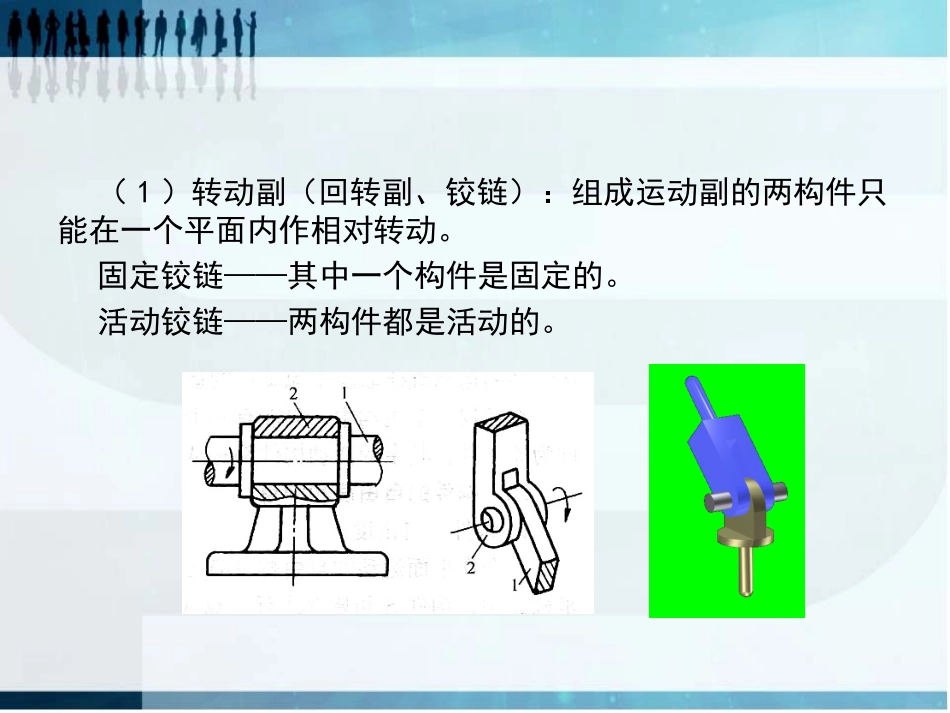 （1）转动副（回转副、铰链）：组成运动副的两构件只能在一个平面内作相对转动。

固定铰链——其中一个构件是固定的。

活动铰链——两构件都是活动的。

2 1

2 1